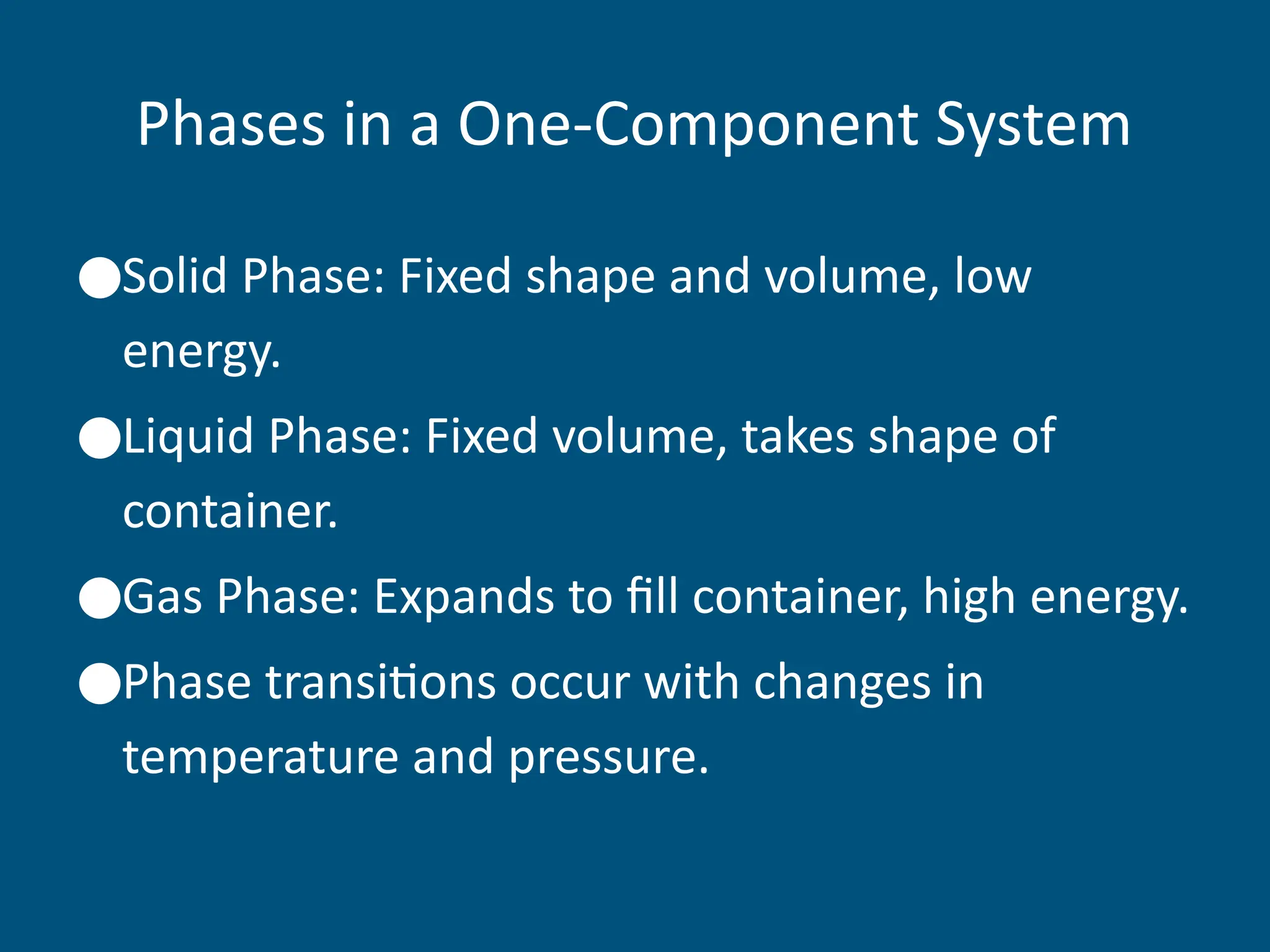 Phases in a One-Component System

●Solid Phase: Fixed shape and volume, low energy.

●Liquid Phase: Fixed volume, takes shape of container.

●Gas Phase: Expands to fill container, high energy.

●Phase transitions occur with changes in temperature and pressure.